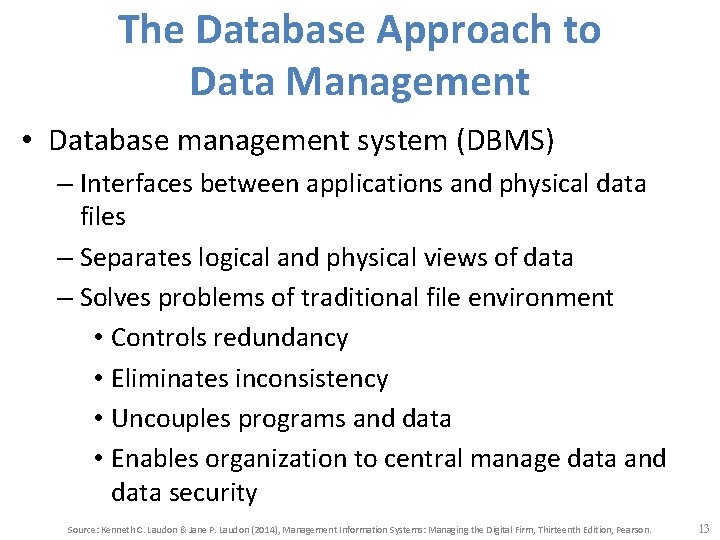 The Database Approach to Data Management

• Database management system (DBMS)
– Interfaces between applications and physical data files
– Separates logical and physical views of data
– Solves problems of traditional file environment
• Controls redundancy
• Eliminates inconsistency
• Uncouples programs and data
• Enables organization to central manage data and data security

Source: Kenneth C. Laudon & Jane P. Laudon (2014), Management Information Systems: Managing the Digital Firm, Thirteenth Edition, Pearson.

13